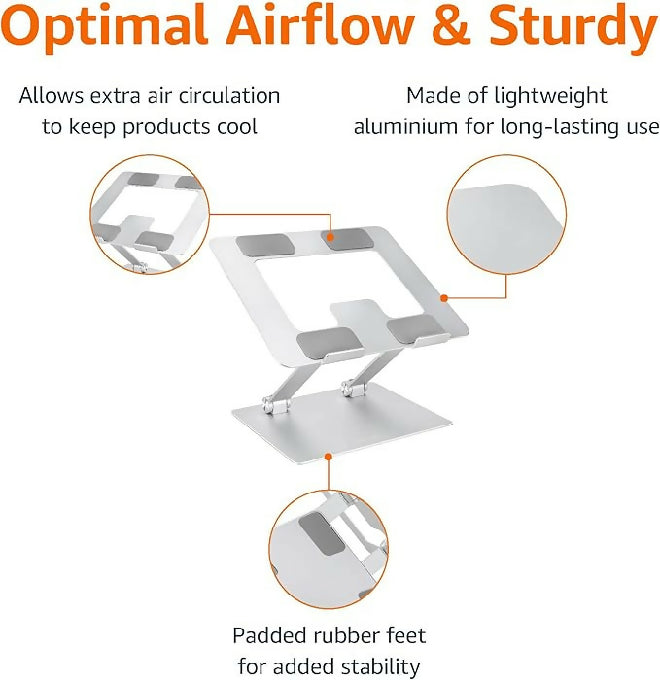 Optimal Airflow & Sturdy

Allows extra air circulation to keep products cool

Made of lightweight aluminium for long-lasting use

Padded rubber feet for added stability